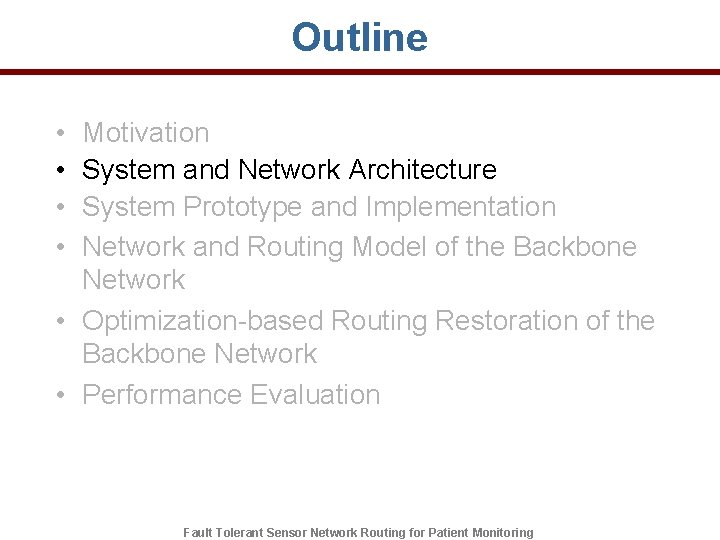 Outline

• Motivation
• System and Network Architecture
• System Prototype and Implementation
• Network and Routing Model of the Backbone Network
• Optimization-based Routing Restoration of the Backbone Network
• Performance Evaluation

Fault Tolerant Sensor Network Routing for Patient Monitoring